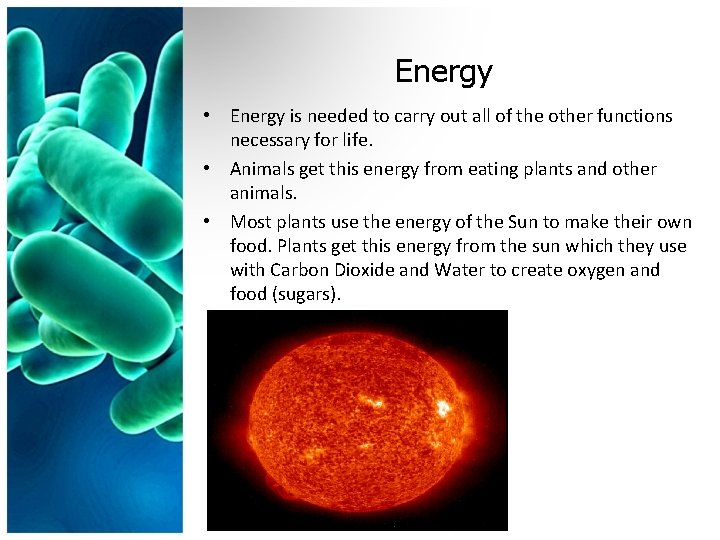 Energy

• Energy is needed to carry out all of the other functions necessary for life.
• Animals get this energy from eating plants and other animals.
• Most plants use the energy of the Sun to make their own food. Plants get this energy from the sun which they use with Carbon Dioxide and Water to create oxygen and food (sugars).